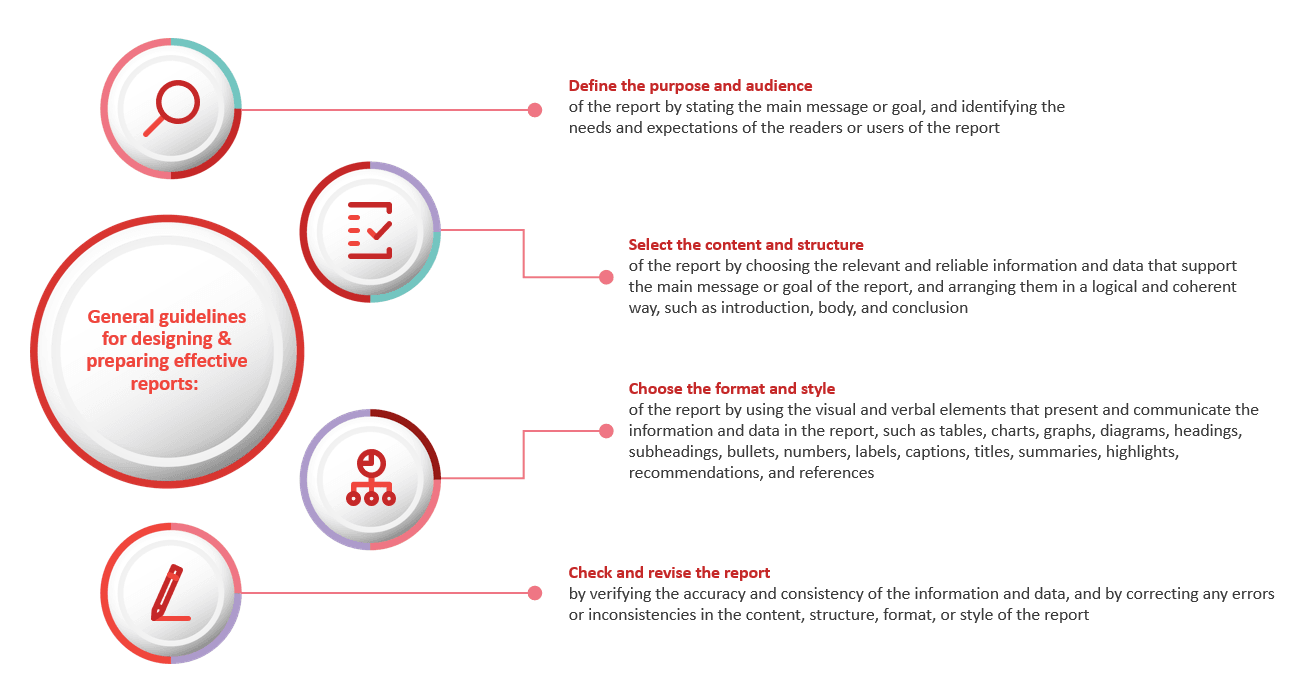 General guidelines for designing & preparing effective reports:

Define the purpose and audience
of the report by stating the main message or goal, and identifying the needs and expectations of the readers or users of the report

Select the content and structure
of the report by choosing the relevant and reliable information and data that support the main message or goal of the report, and arranging them in a logical and coherent way, such as introduction, body, and conclusion

Choose the format and style
of the report by using the visual and verbal elements that present and communicate the information and data in the report, such as tables, charts, graphs, diagrams, headings, subheadings, bullets, numbers, labels, captions, titles, summaries, highlights, recommendations, and references

Check and revise the report
by verifying the accuracy and consistency of the information and data, and by correcting any errors or inconsistencies in the content, structure, format, or style of the report